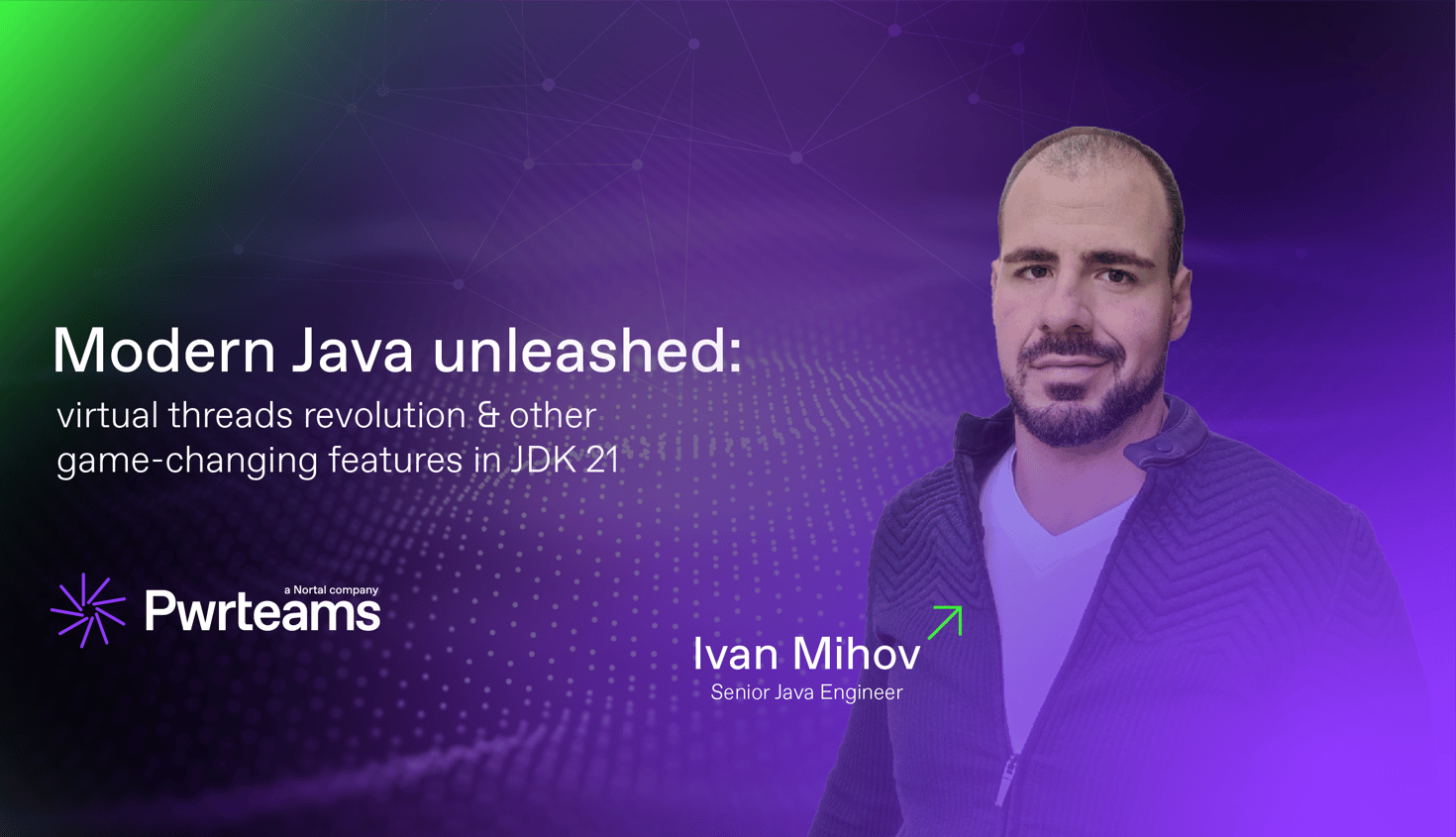 Modern Java unleashed:
virtual threads revolution & other game-changing features in JDK 21

a Nortal company
Pwrteams

Ivan Mihov
Senior Java Engineer